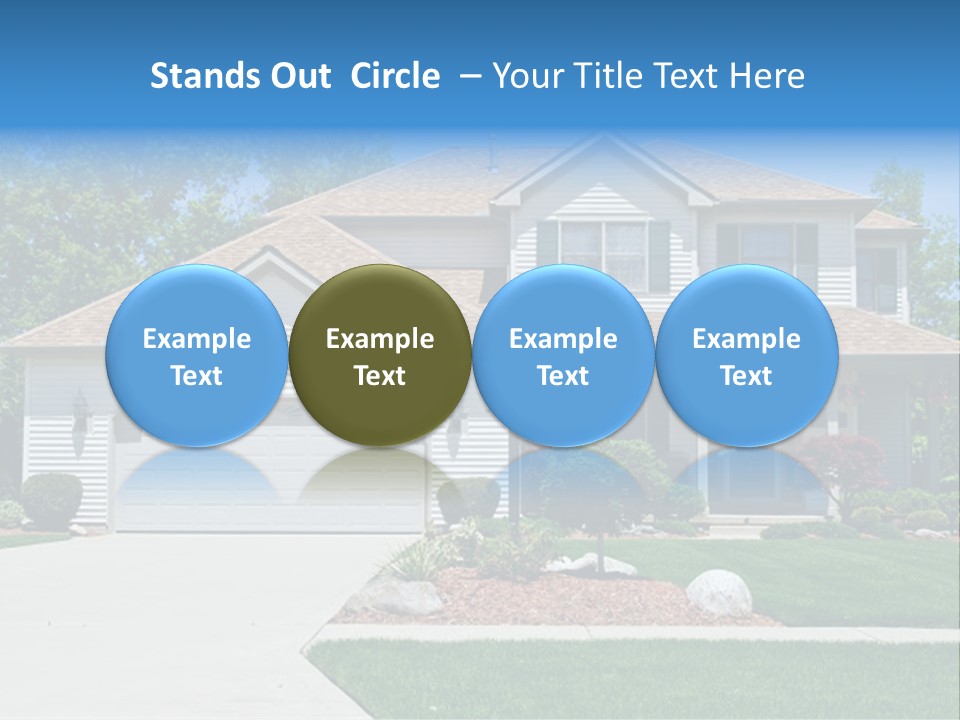 Stands Out Circle – Your Title Text Here

Example Text

Example Text

Example Text

Example Text